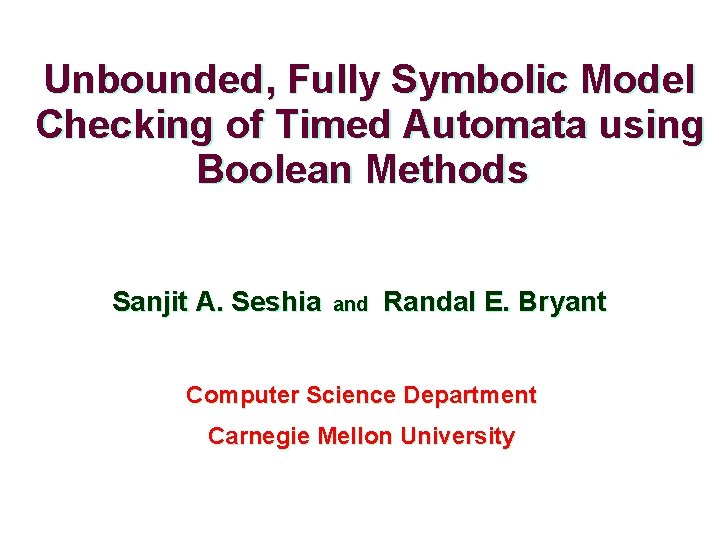 Unbounded, Fully Symbolic Model Checking of Timed Automata using Boolean Methods

Sanjit A. Seshia and Randal E. Bryant

Computer Science Department

Carnegie Mellon University